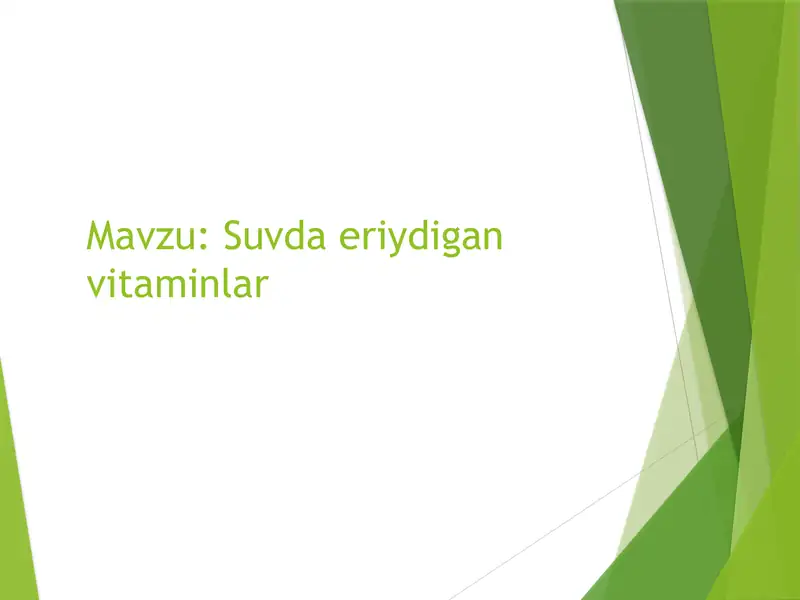 Mavzu: Suvda eriydigan vitaminlar